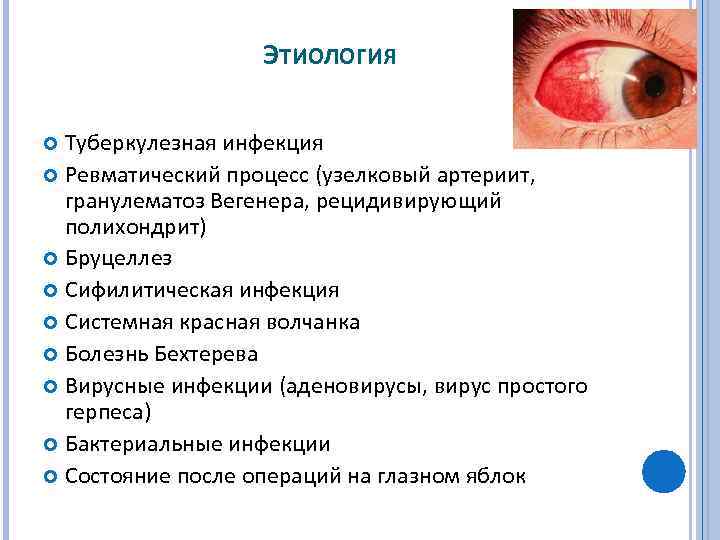 Этиология

Туберкулезная инфекция

Ревматический процесс (узелковый артериит, гранулематоз Вегенера, рецидивирующий полихондрит)

Бруцеллез

Сифилитическая инфекция

Системная красная волчанка

Болезнь Бехтерева

Вирусные инфекции (аденовирусы, вирус простого герпеса)

Бактериальные инфекции

Состояние после операций на глазном яблок